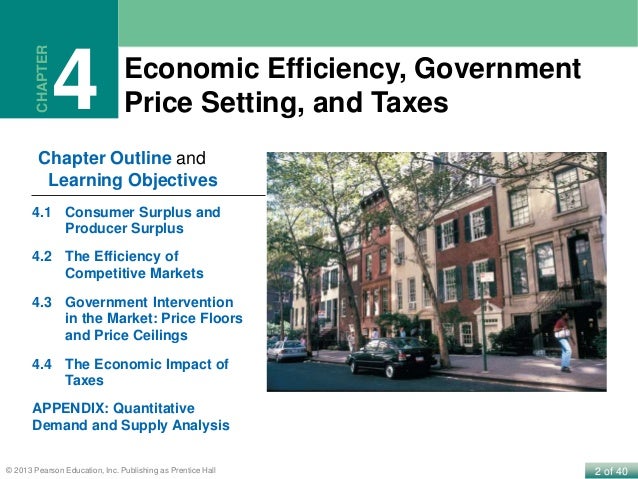 CHAPTER 4

Economic Efficiency, Government Price Setting, and Taxes

Chapter Outline and Learning Objectives

4.1 Consumer Surplus and Producer Surplus

4.2 The Efficiency of Competitive Markets

4.3 Government Intervention in the Market: Price Floors and Price Ceilings

4.4 The Economic Impact of Taxes

APPENDIX: Quantitative Demand and Supply Analysis

© 2013 Pearson Education, Inc. Publishing as Prentice Hall

2 of 40